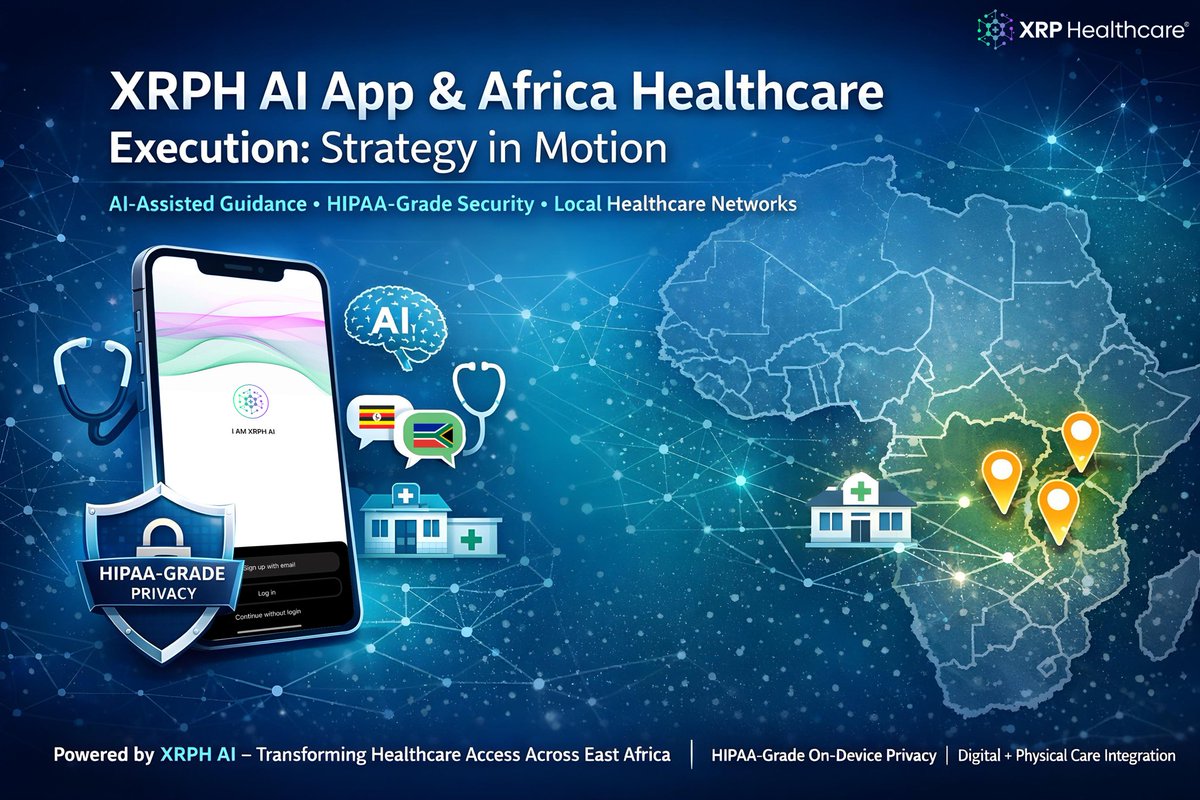 XRP Healthcare®

XRPH AI App & Africa Healthcare Execution: Strategy in Motion

AI-Assisted Guidance • HIPAA-Grade Security • Local Healthcare Networks

AI

I AM XRPH AI

Sign up with email

Log in

Continue without login

HIPAA-GRADE PRIVACY

Powered by XRPH AI – Transforming Healthcare Access Across East Africa | HIPAA-Grade On-Device Privacy | Digital + Physical Care Integration